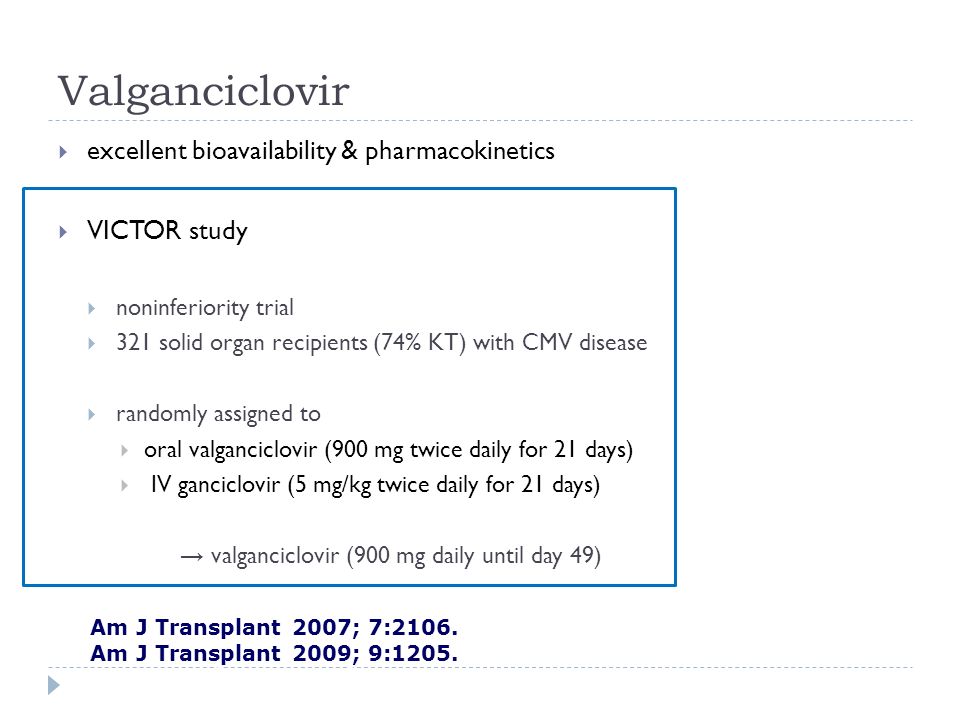 Valganciclovir

excellent bioavailability & pharmacokinetics

VICTOR study

noninferiority trial

321 solid organ recipients (74% KT) with CMV disease

randomly assigned to

oral valganciclovir (900 mg twice daily for 21 days)

IV ganciclovir (5 mg/kg twice daily for 21 days)

→ valganciclovir (900 mg daily until day 49)

Am J Transplant 2007; 7:2106.
Am J Transplant 2009; 9:1205.